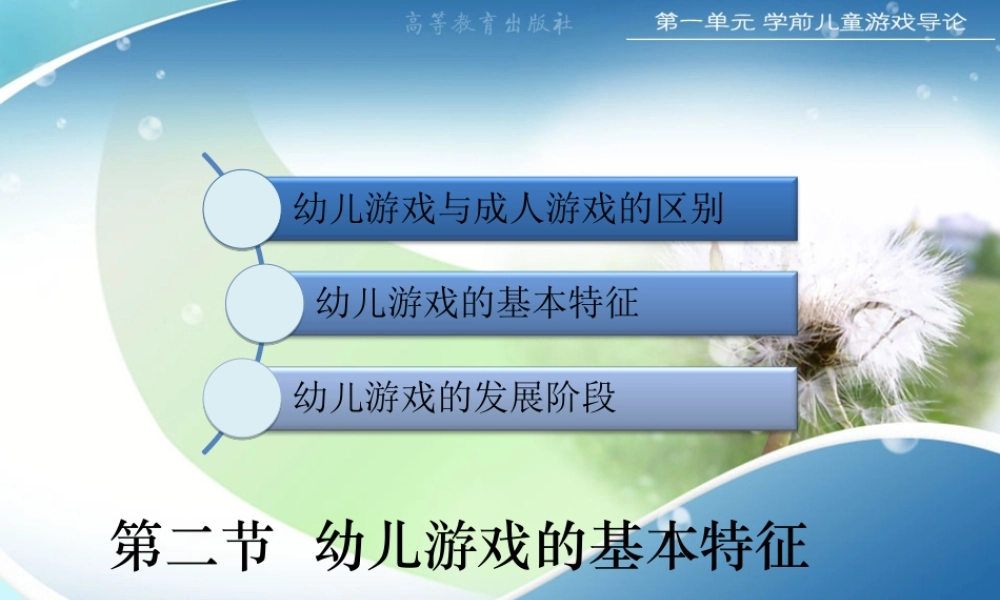 高等教育出版社

第一单元 学前儿童游戏导论

幼儿游戏与成人游戏的区别

幼儿游戏的基本特征

幼儿游戏的发展阶段

第二节 幼儿游戏的基本特征